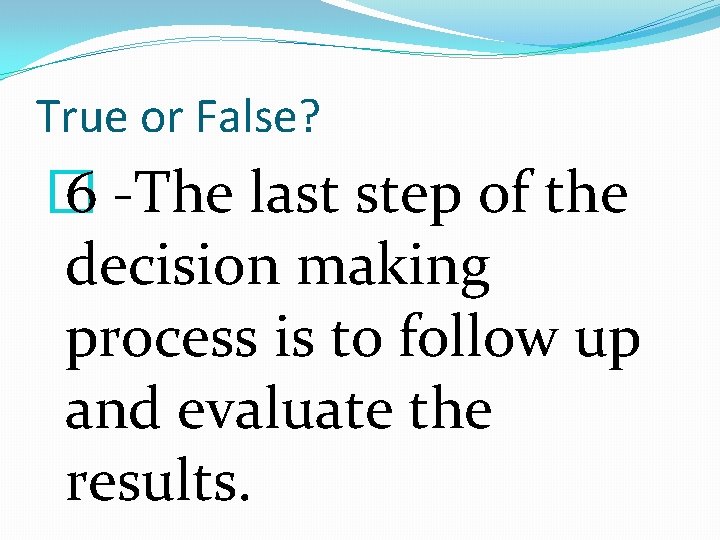 True or False?

6 -The last step of the decision making process is to follow up and evaluate the results.